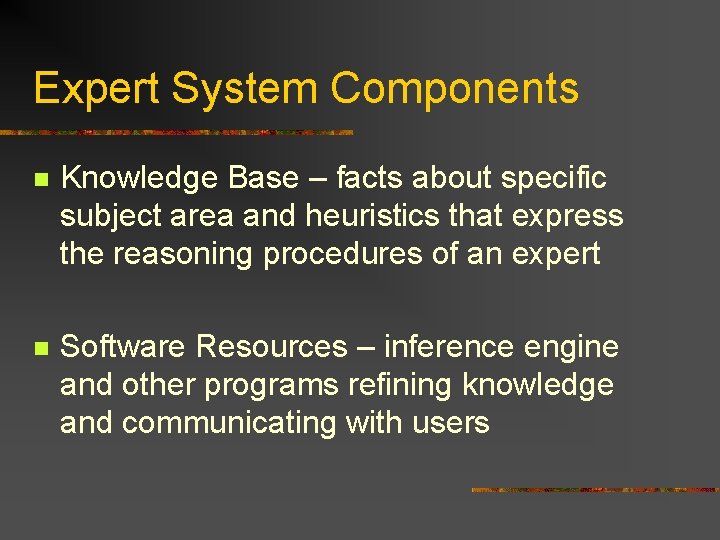 Expert System Components

Knowledge Base – facts about specific subject area and heuristics that express the reasoning procedures of an expert

Software Resources – inference engine and other programs refining knowledge and communicating with users